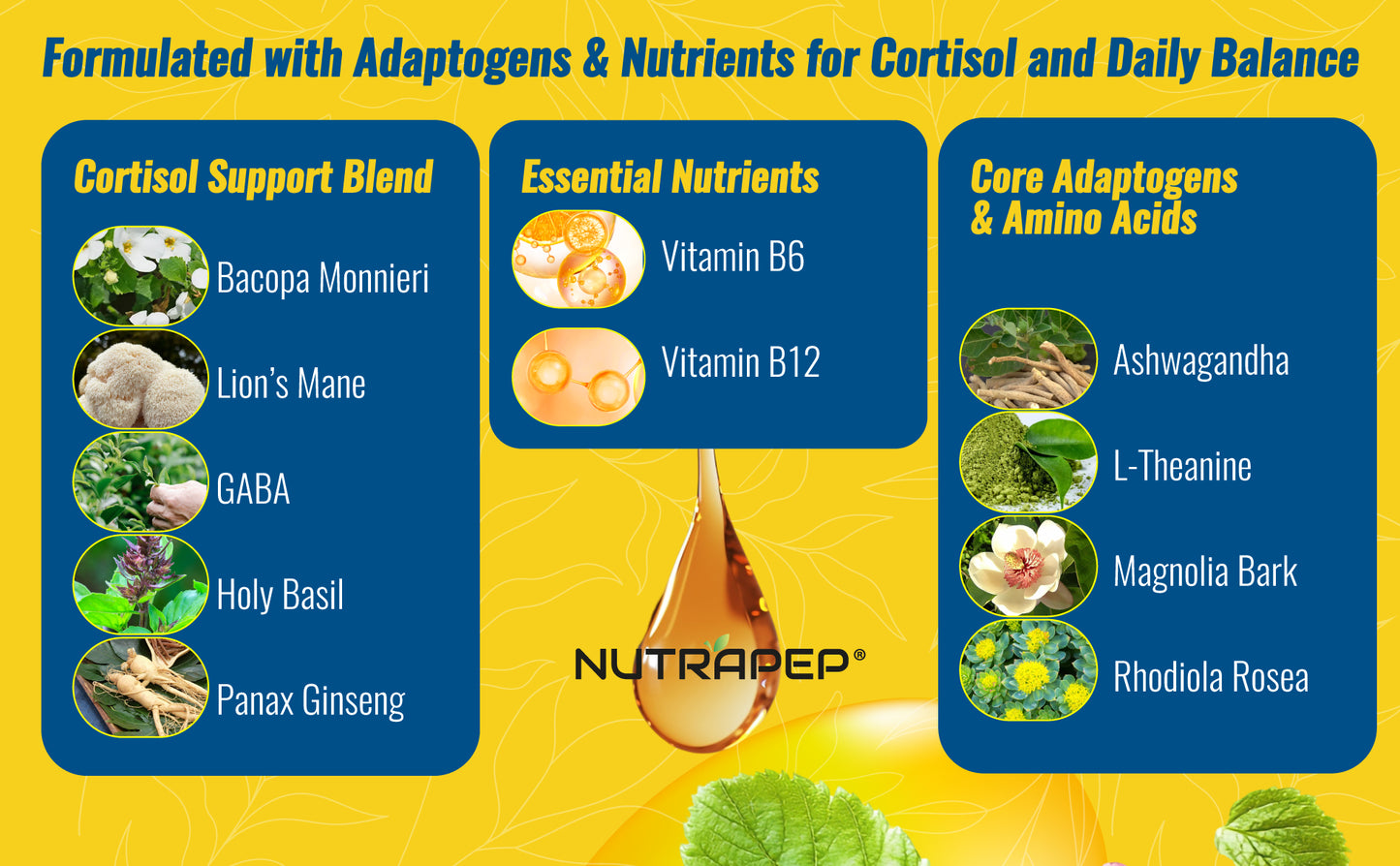 Formulated with Adaptogens & Nutrients for Cortisol and Daily Balance

Cortisol Support Blend

Bacopa Monnieri

Lion's Mane

GABA

Holy Basil

Panax Ginseng

Essential Nutrients

Vitamin B6

Vitamin B12

NUTRAPEP®

Core Adaptogens & Amino Acids

Ashwagandha

L-Theanine

Magnolia Bark

Rhodiola Rosea